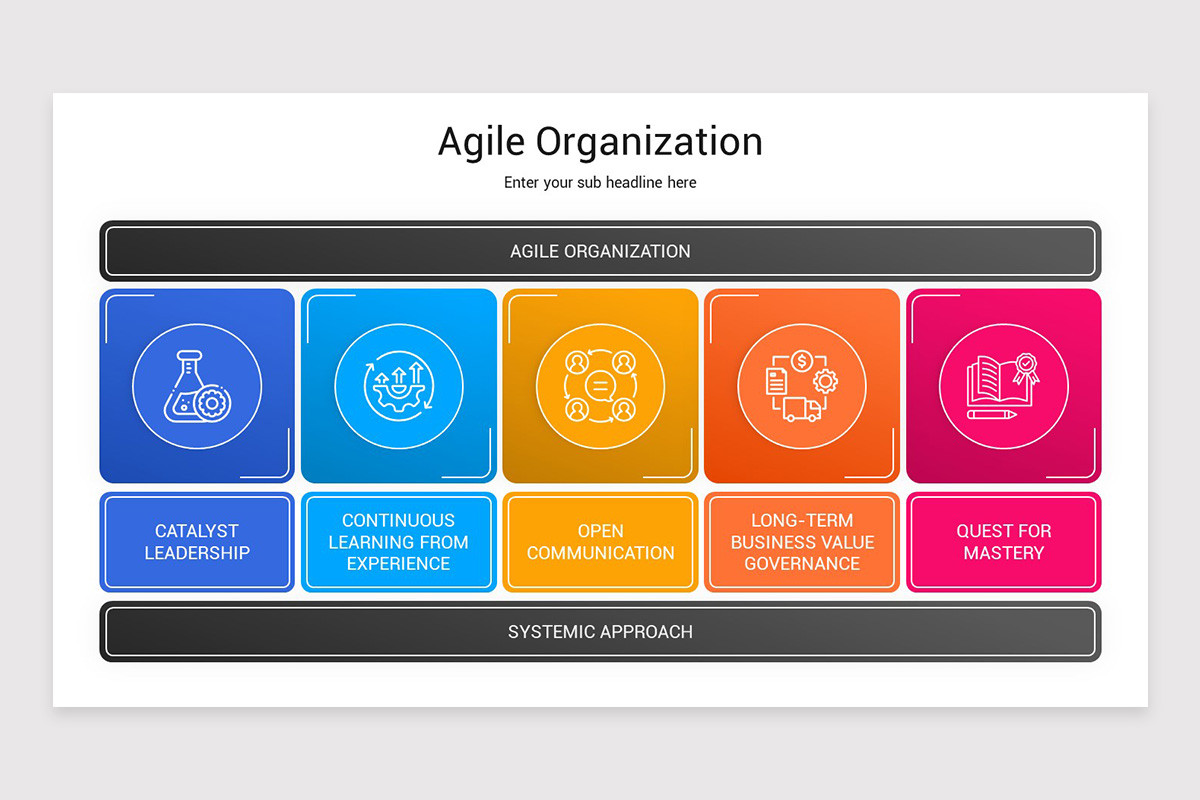 Agile Organization

Enter your sub headline here

AGILE ORGANIZATION

CATALYST LEADERSHIP

CONTINUOUS LEARNING FROM EXPERIENCE

OPEN COMMUNICATION

LONG-TERM BUSINESS VALUE GOVERNANCE

QUEST FOR MASTERY

SYSTEMIC APPROACH